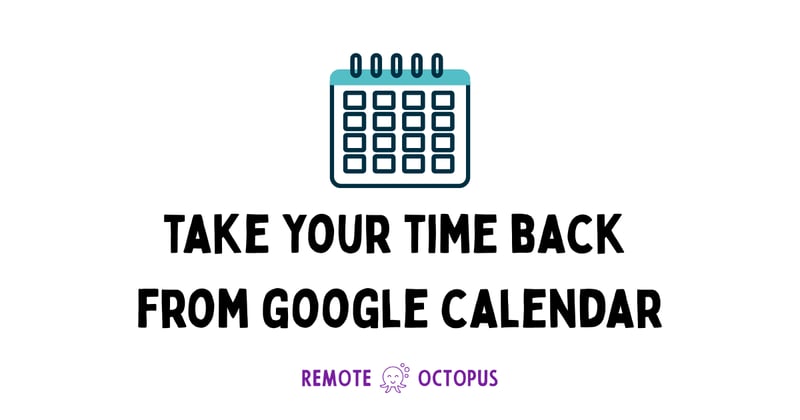 TAKE YOUR TIME BACK FROM GOOGLE CALENDAR

REMOTE OCTOPUS